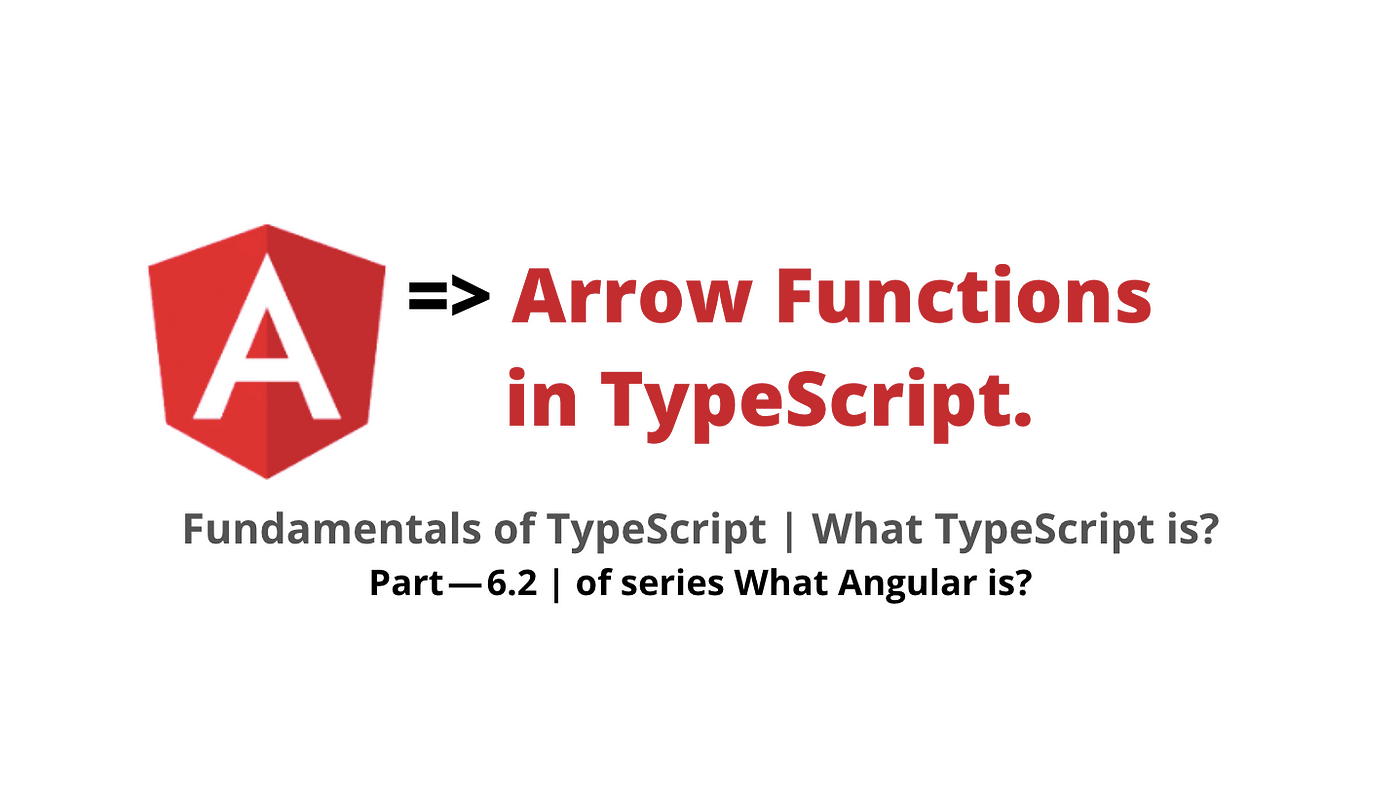 A

=> Arrow Functions in TypeScript.

Fundamentals of TypeScript | What TypeScript is?

Part — 6.2 | of series What Angular is?